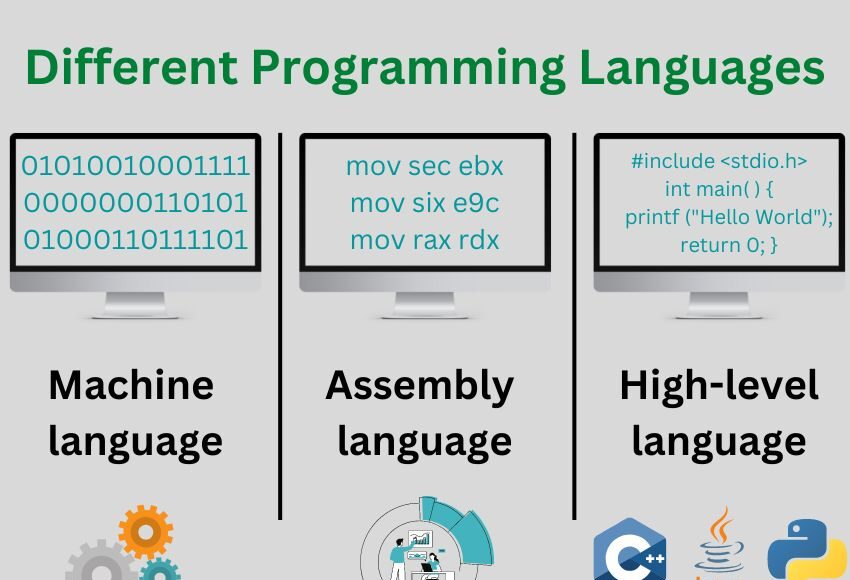 Different Programming Languages

01010010001111
0000000110101
01000110111101

Machine language

mov sec ebx
mov six e9c
mov rax rdx

Assembly language

#include <stdio.h>
int main( ) {
printf ("Hello World");
return 0; }

High-level language

C++